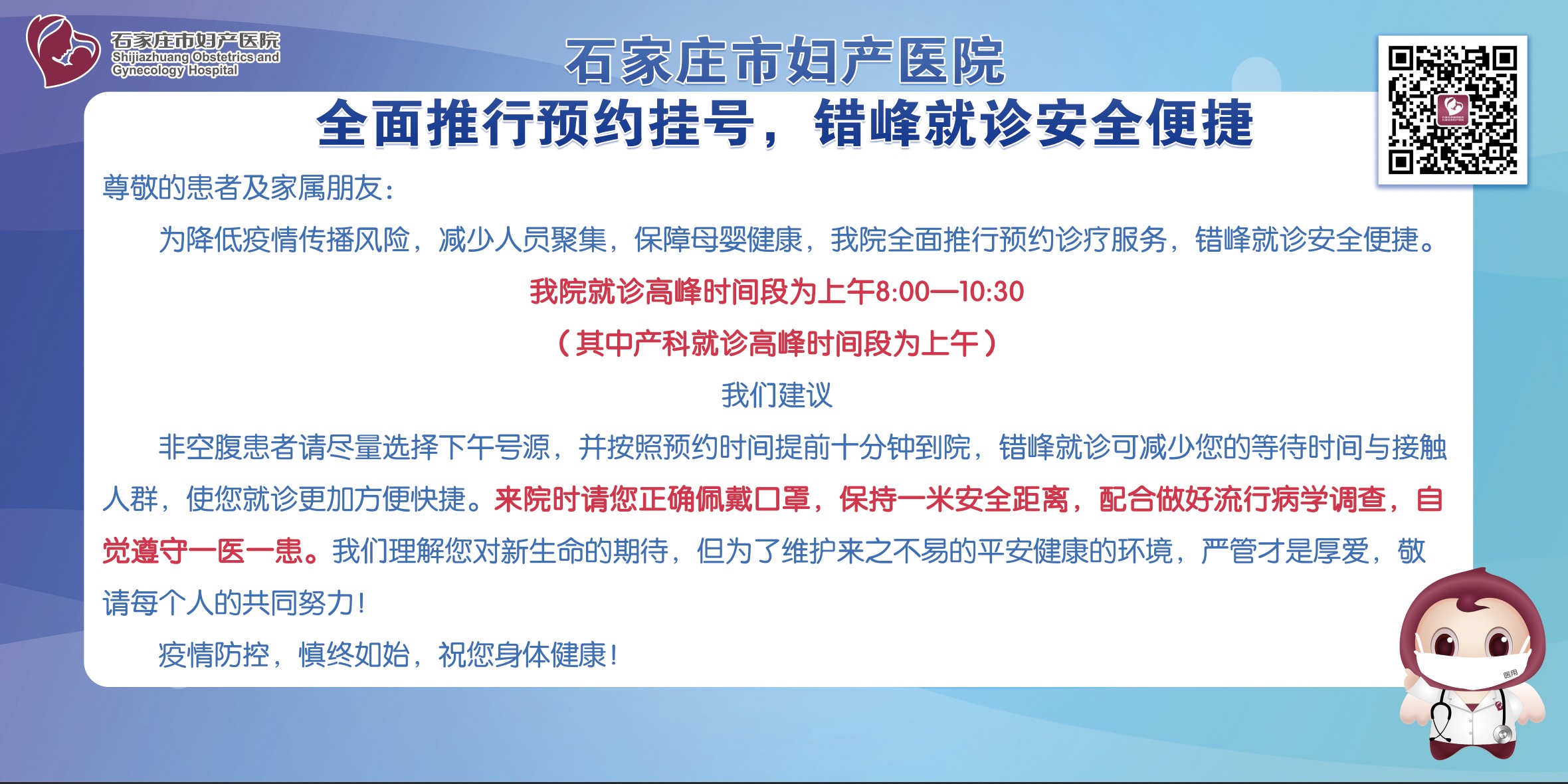 石家庄市妇产医院
Shijiazhuang Obstetrics and Gynecology Hospital

石家庄市妇产医院

全面推行预约挂号，错峰就诊安全便捷

尊敬的患者及家属朋友：

为降低疫情传播风险，减少人员聚集，保障母婴健康，我院全面推行预约诊疗服务，错峰就诊安全便捷。

我院就诊高峰时间段为上午8:00—10:30

（其中产科就诊高峰时间段为上午）

我们建议

非空腹患者请尽量选择下午号源，并按照预约时间提前十分钟到院，错峰就诊可减少您的等待时间与接触人群，使您就诊更加方便快捷。来院时请您正确佩戴口罩，保持一米安全距离，配合做好流行病学调查，自觉遵守一医一患。我们理解您对新生命的期待，但为了维护来之不易的平安健康的环境，严管才是厚爱，敬请每个人的共同努力！

疫情防控，慎终如始，祝您身体健康！

医用